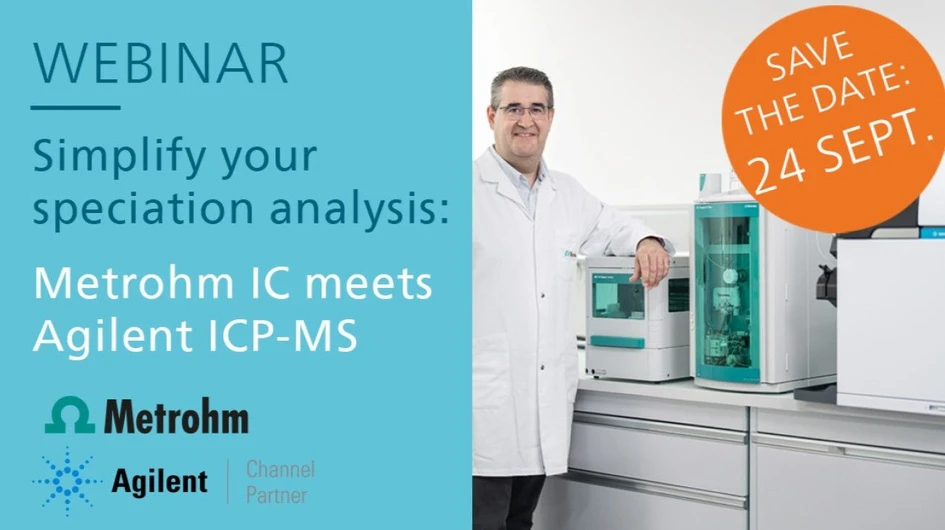 WEBINAR

Simplify your speciation analysis:

Metrohm IC meets Agilent ICP-MS

Metrohm

Agilent | Channel Partner

SAVE THE DATE: 24 SEPT.